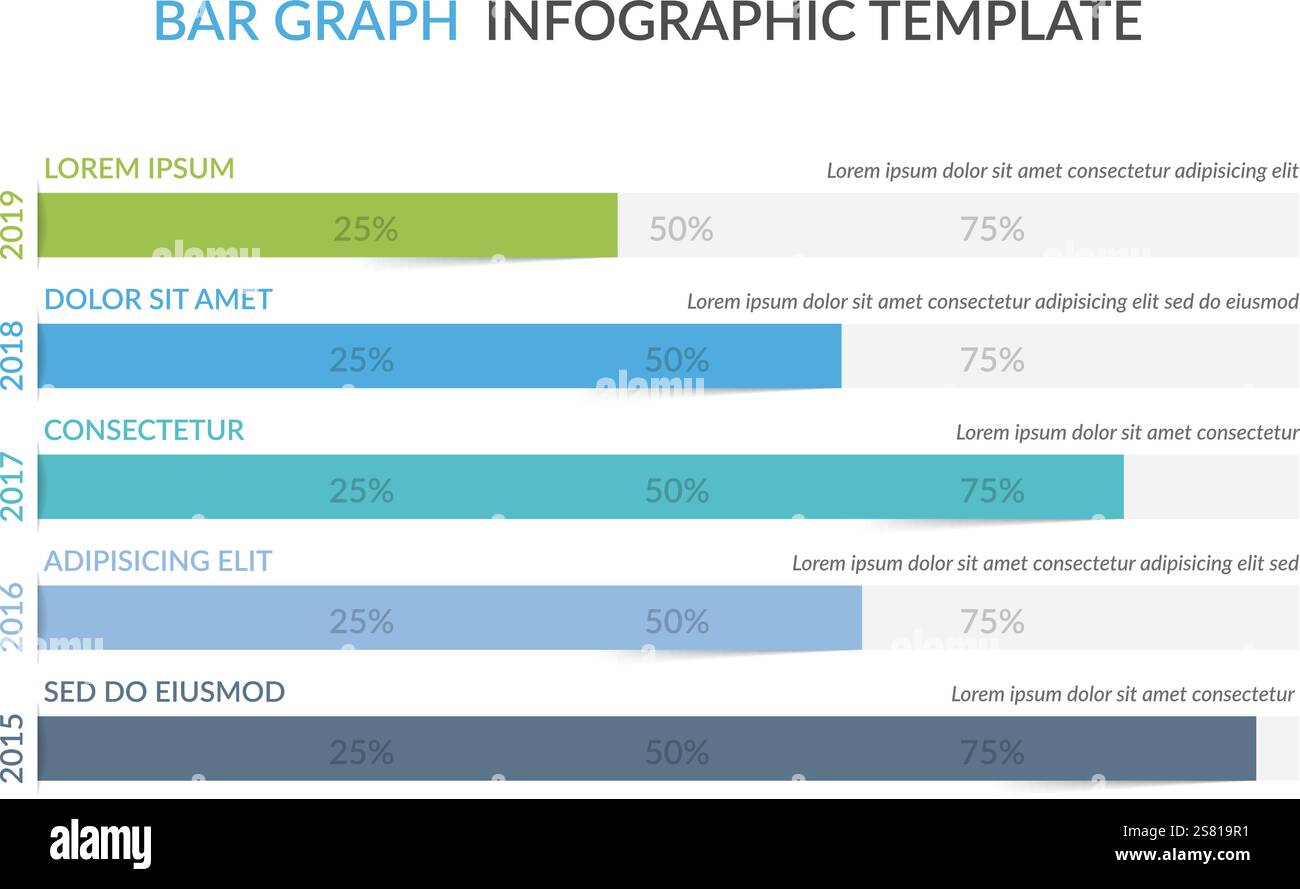 BAR GRAPH INFOGRAPHIC TEMPLATE

2019
LOREM IPSUM
Lorem ipsum dolor sit amet consectetur adipisicing elit
25% 50% 75%

2018
DOLOR SIT AMET
Lorem ipsum dolor sit amet consectetur adipisicing elit sed do eiusmod
25% 50% 75%

2017
CONSECTETUR
Lorem ipsum dolor sit amet consectetur
25% 50% 75%

2016
ADIPISICING ELIT
Lorem ipsum dolor sit amet consectetur adipisicing elit sed
25% 50% 75%

2015
SED DO EIUSMOD
Lorem ipsum dolor sit amet consectetur
25% 50% 75%

alamy
2S819R1
www.alamy.com